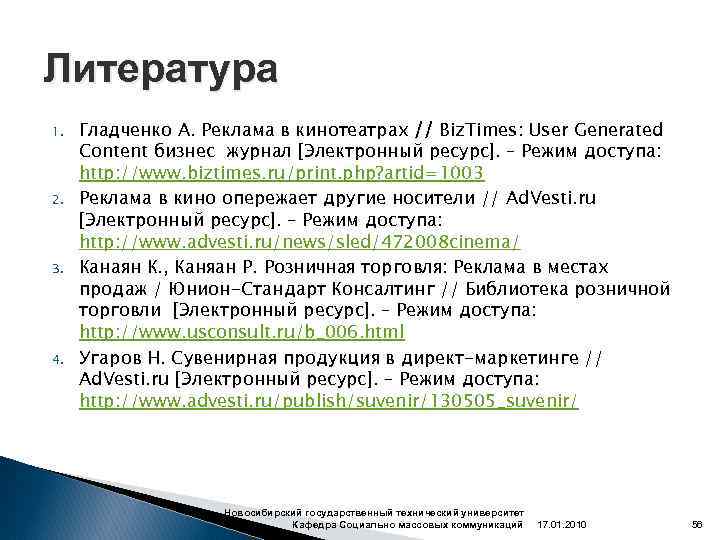 Литература

1. Гладченко А. Реклама в кинотеатрах // BizTimes: User Generated Content бизнес журнал [Электронный ресурс]. – Режим доступа: http://www.biztimes.ru/print.php?artid=1003
2. Реклама в кино опережает другие носители // AdVesti.ru [Электронный ресурс]. – Режим доступа: http://www.advesti.ru/news/sled/472008cinema/
3. Канаян К., Каняан Р. Розничная торговля: Реклама в местах продаж / Юнион-Стандарт Консалтинг // Библиотека розничной торговли [Электронный ресурс]. – Режим доступа: http://www.usconsult.ru/b_006.html
4. Угаров Н. Сувенирная продукция в директ-маркетинге // AdVesti.ru [Электронный ресурс]. – Режим доступа: http://www.advesti.ru/publish/suvenir/130505_suvenir/

Новосибирский государственный технический университет
Кафедра Социально массовых коммуникаций 17.01.2010 56